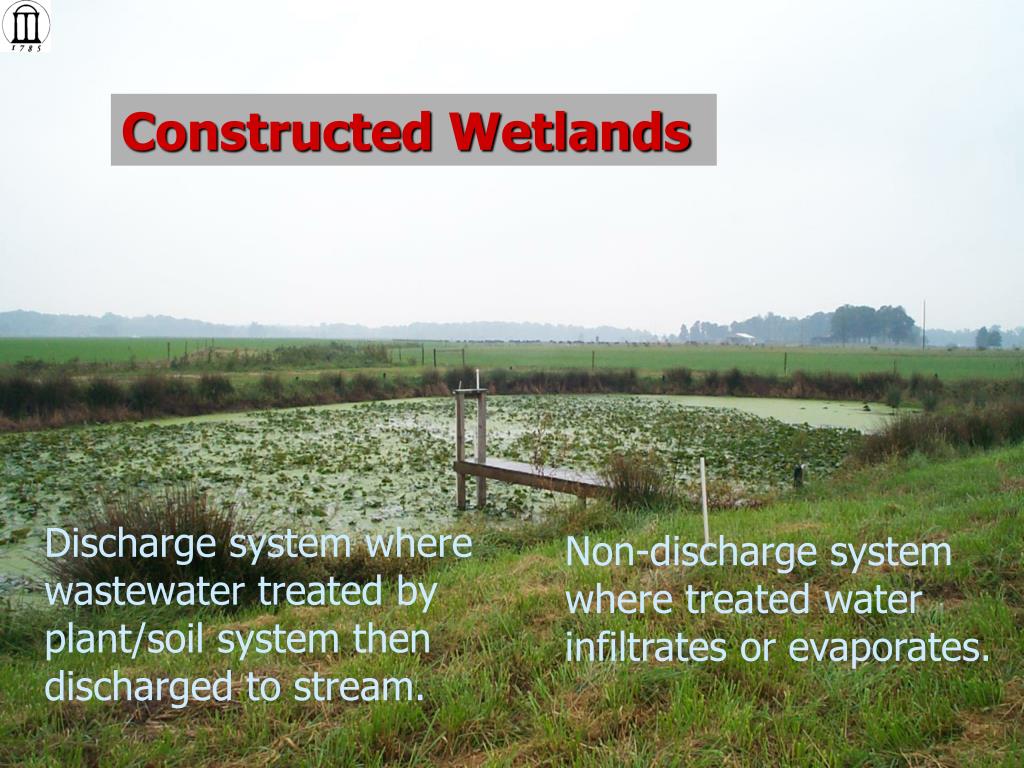 1785

Constructed Wetlands

Discharge system where wastewater treated by plant/soil system then discharged to stream.

Non-discharge system where treated water infiltrates or evaporates.